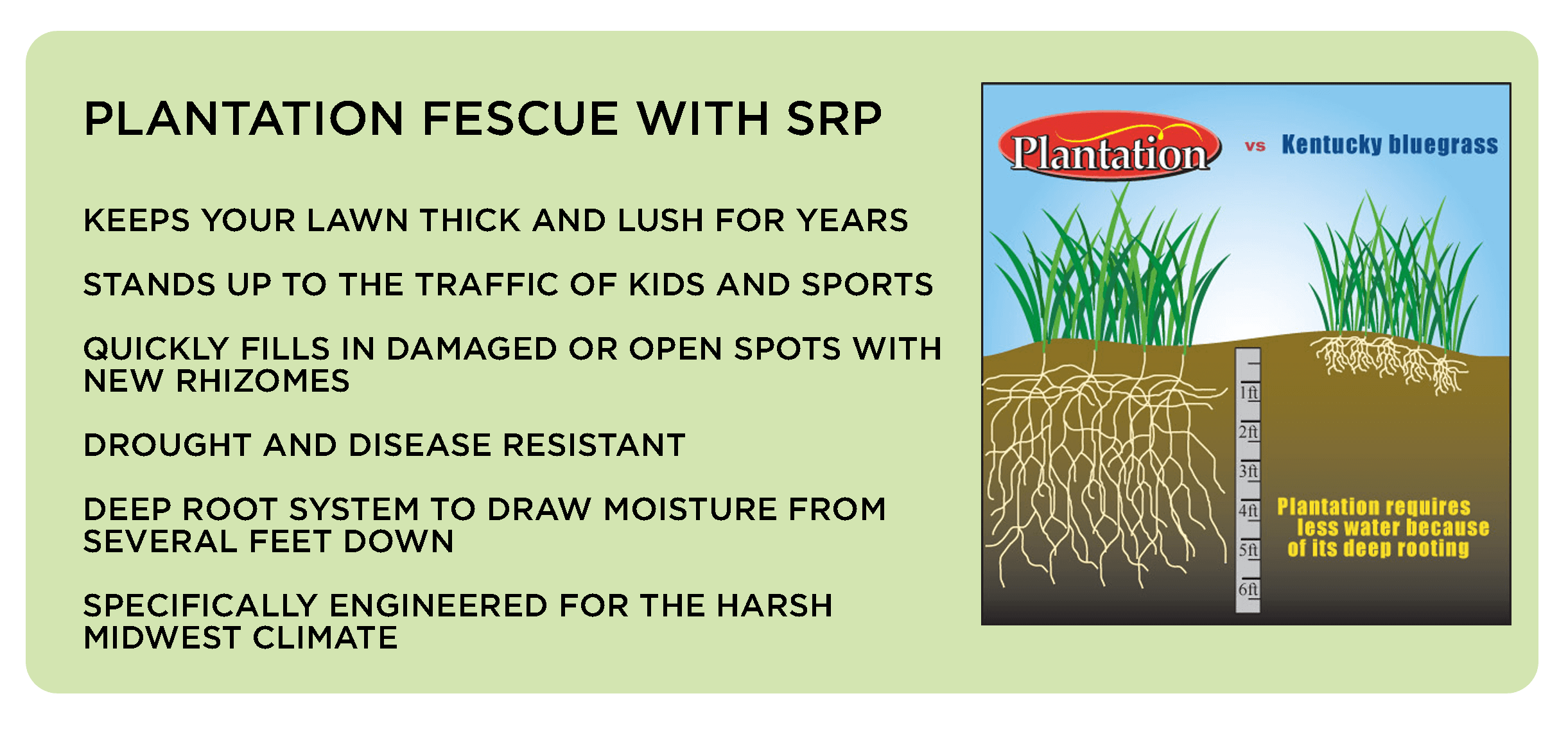 PLANTATION FESCUE WITH SRP

KEEPS YOUR LAWN THICK AND LUSH FOR YEARS

STANDS UP TO THE TRAFFIC OF KIDS AND SPORTS

QUICKLY FILLS IN DAMAGED OR OPEN SPOTS WITH NEW RHIZOMES

DROUGHT AND DISEASE RESISTANT

DEEP ROOT SYSTEM TO DRAW MOISTURE FROM SEVERAL FEET DOWN

SPECIFICALLY ENGINEERED FOR THE HARSH MIDWEST CLIMATE

Plantation vs Kentucky bluegrass

1ft
2ft
3ft
4ft
5ft
6ft

Plantation requires less water because of its deep rooting